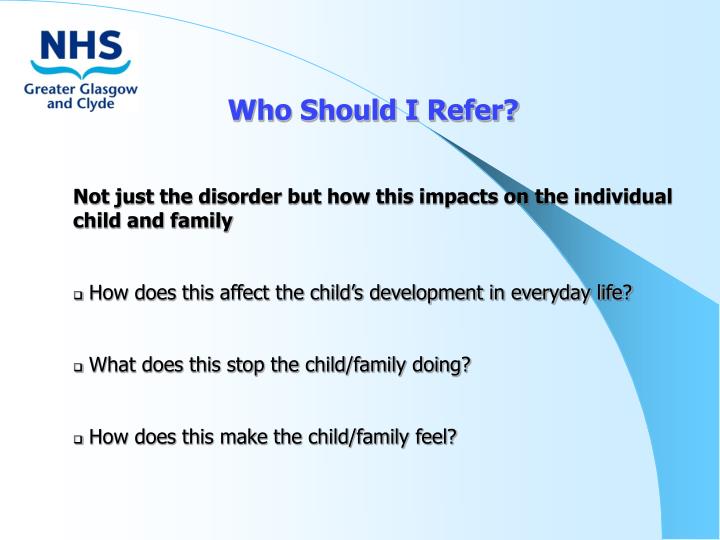 NHS
Greater Glasgow and Clyde

Who Should I Refer?

Not just the disorder but how this impacts on the individual child and family

❑ How does this affect the child's development in everyday life?

❑ What does this stop the child/family doing?

❑ How does this make the child/family feel?